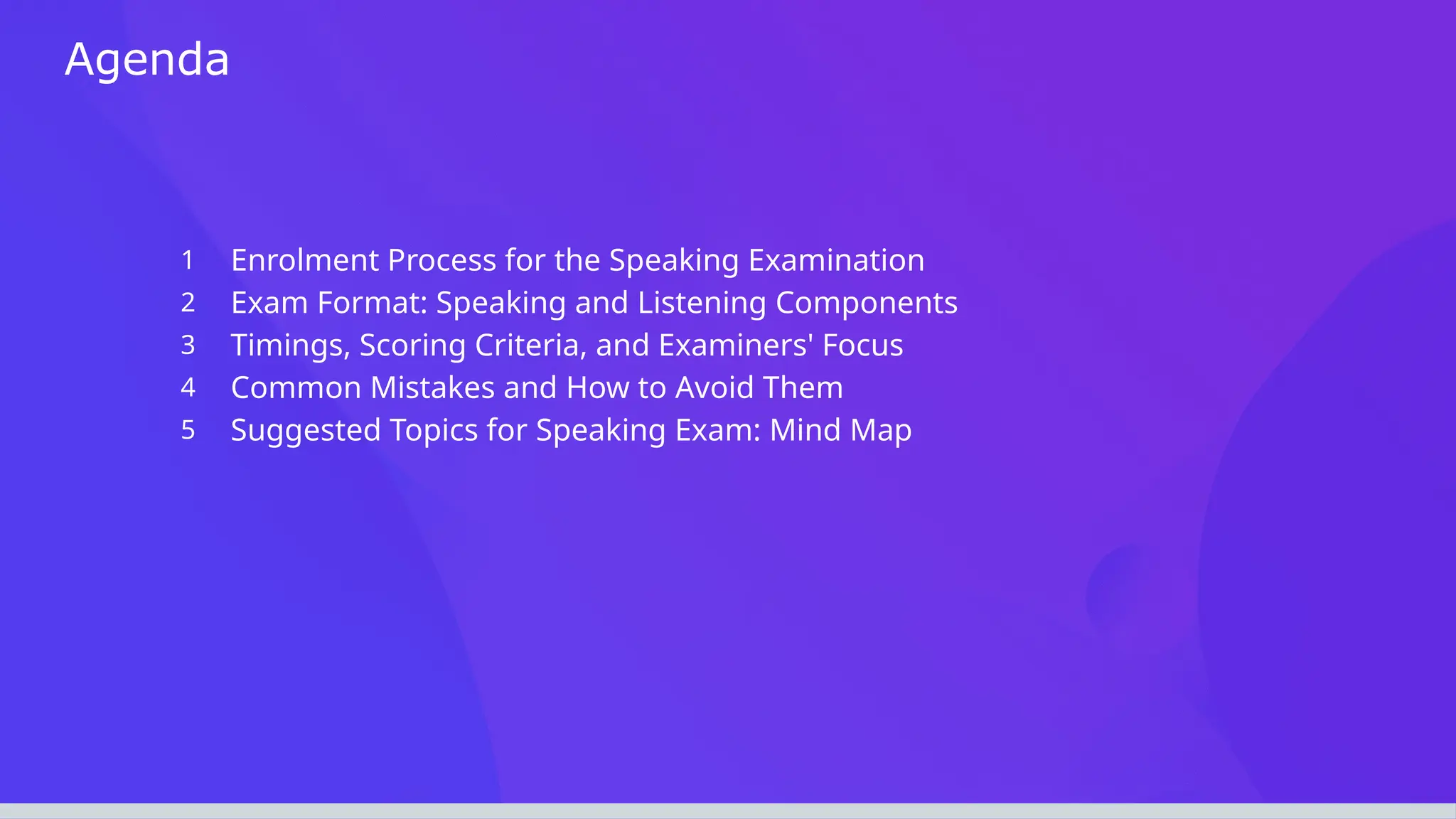 Agenda

1 Enrolment Process for the Speaking Examination
2 Exam Format: Speaking and Listening Components
3 Timings, Scoring Criteria, and Examiners' Focus
4 Common Mistakes and How to Avoid Them
5 Suggested Topics for Speaking Exam: Mind Map